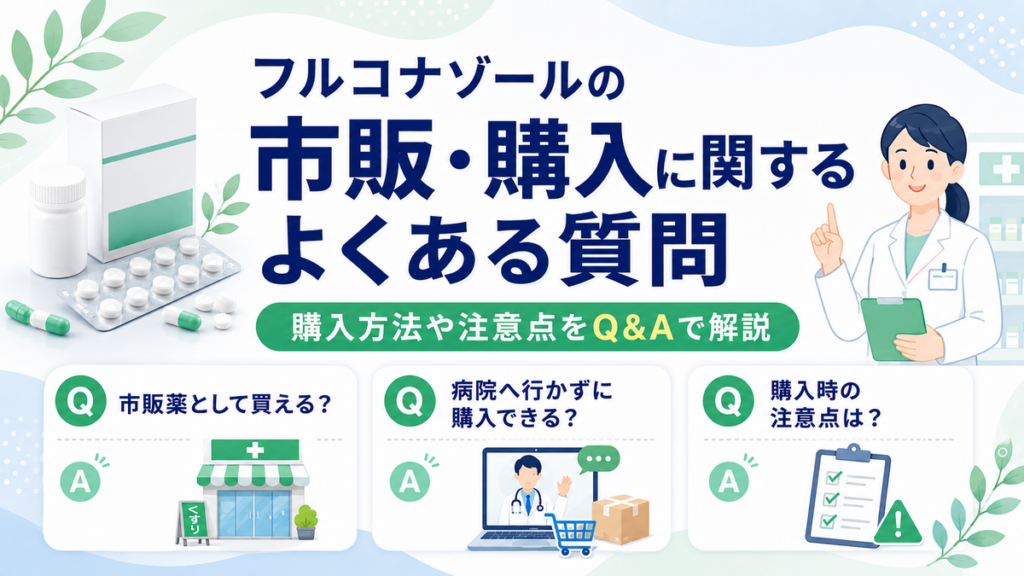 フルコナゾールの
市販・購入に関する
よくある質問

購入方法や注意点をQ&Aで解説

Q 市販薬として買える？
A
くすり

Q 病院へ行かずに購入できる？
A

Q 購入時の注意点は？
A